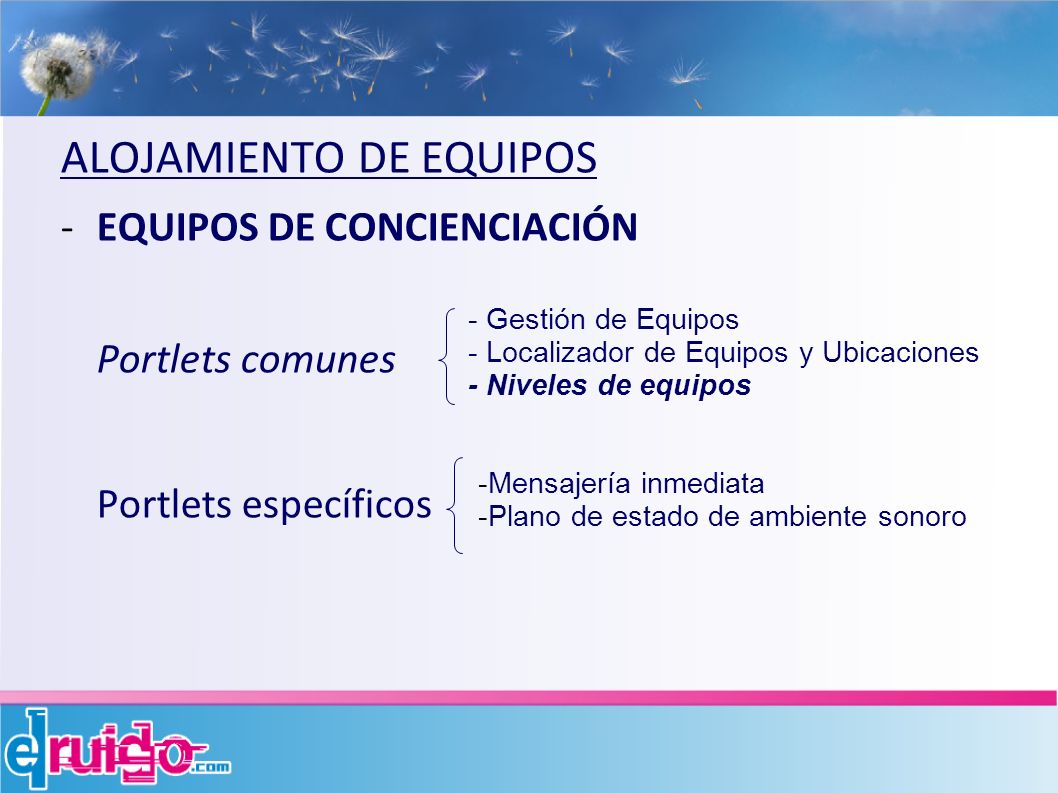 ALOJAMIENTO DE EQUIPOS

- EQUIPOS DE CONCIENCIACIÓN

Portlets comunes

- Gestión de Equipos
- Localizador de Equipos y Ubicaciones
- Niveles de equipos

Portlets específicos

-Mensajería inmediata
-Plano de estado de ambiente sonoro

elruido.com